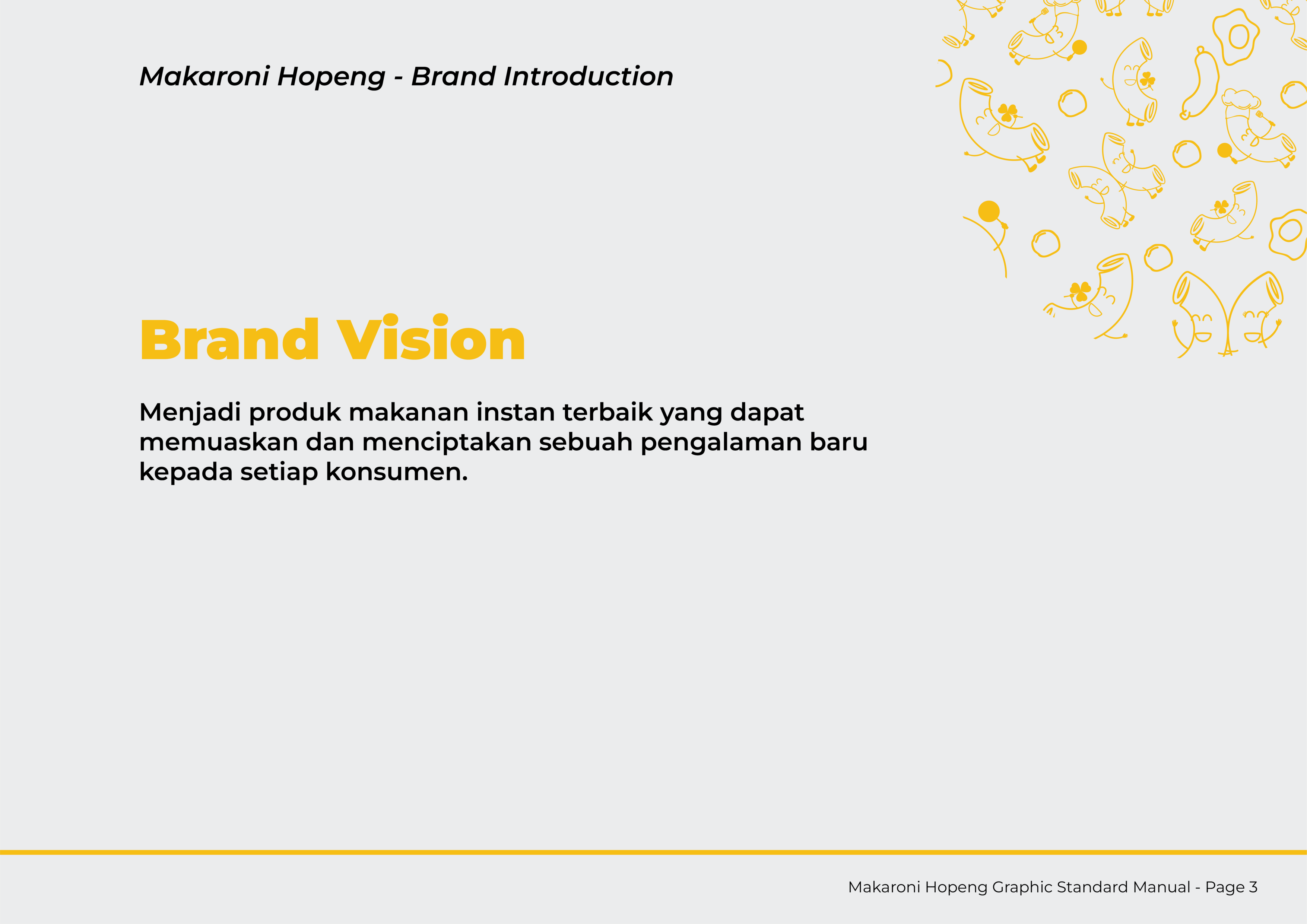 Makaroni Hopeng - Brand Introduction

Brand Vision

Menjadi produk makanan instan terbaik yang dapat memuaskan dan menciptakan sebuah pengalaman baru kepada setiap konsumen.

Makaroni Hopeng Graphic Standard Manual - Page 3